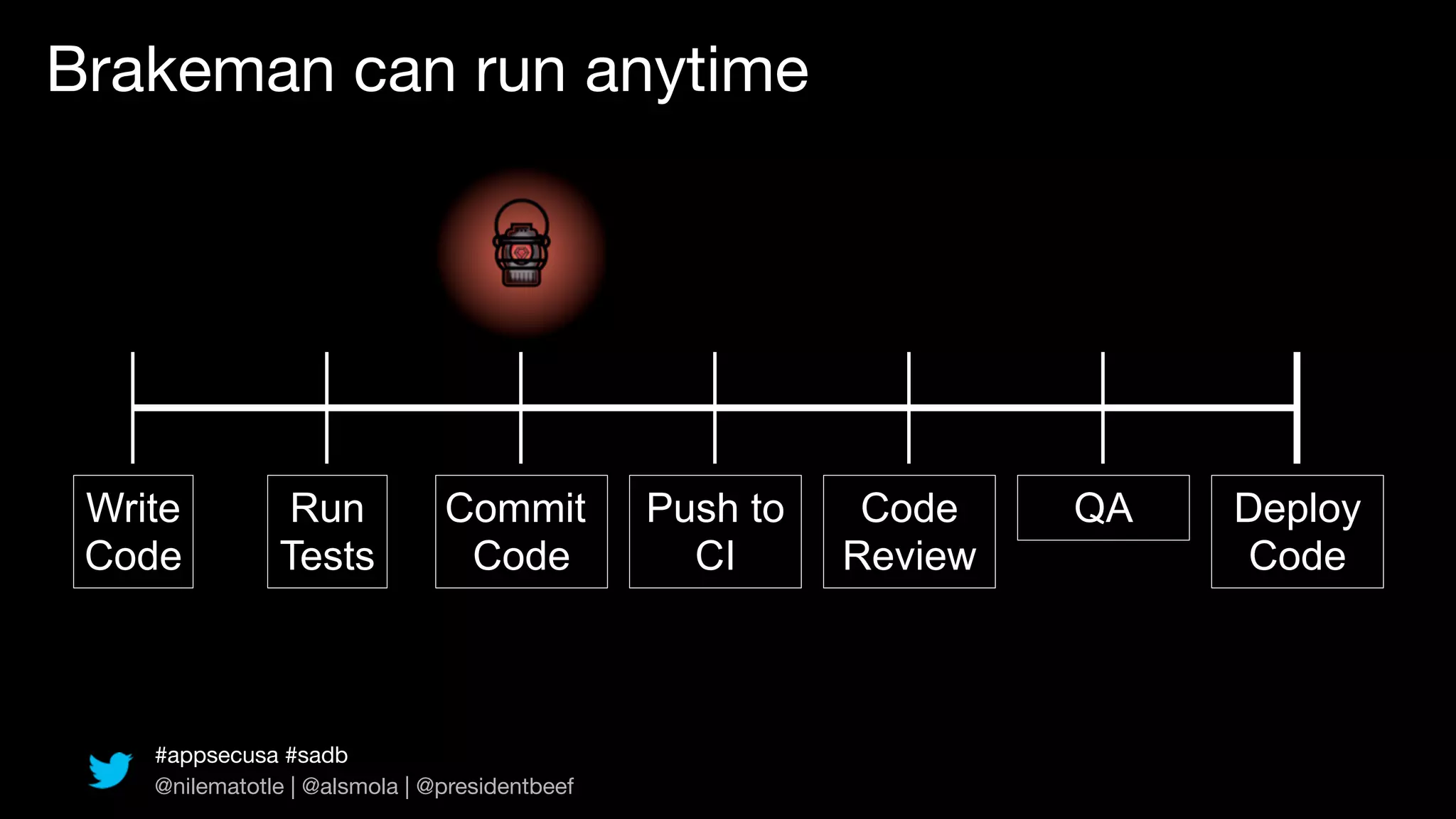 Brakeman can run anytime

Write Code

Run Tests

Commit Code

Push to CI

Code Review

QA

Deploy Code

#appsecusa #sadb
@nilematotle | @alsmola | @presidentbeef